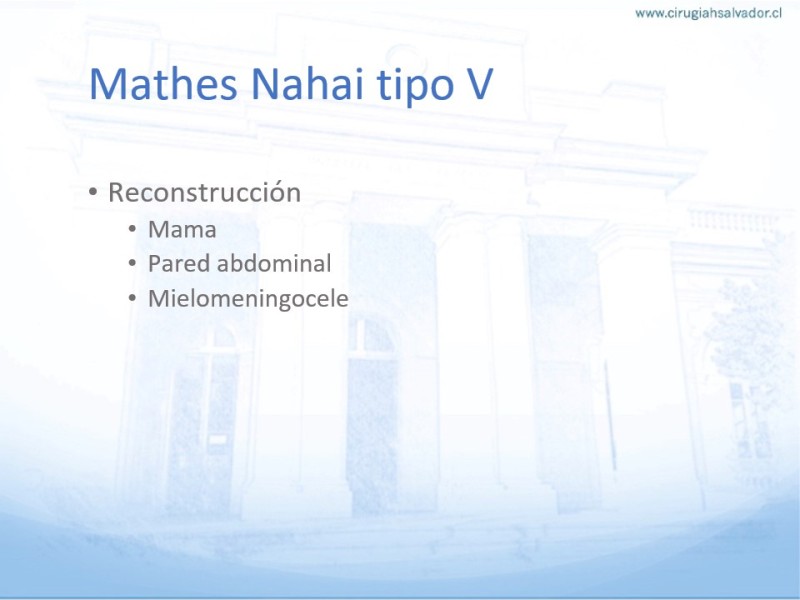 www.cirugiahsalvador.cl

Mathes Nahai tipo V

• Reconstrucción
  • Mama
  • Pared abdominal
  • Mielomeningocele